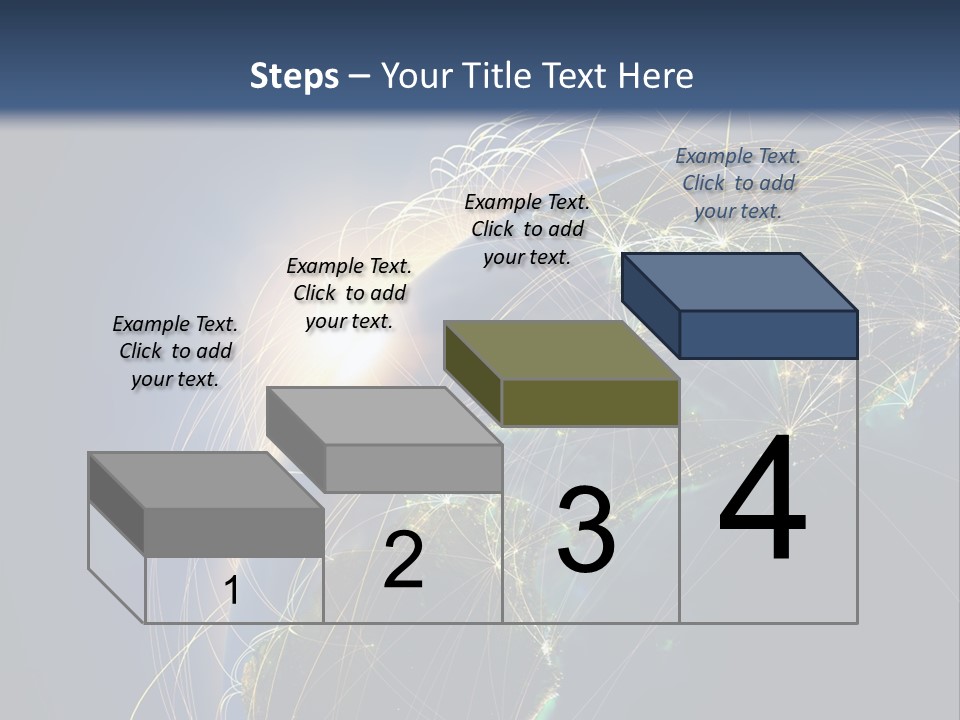 Steps – Your Title Text Here

Example Text. Click to add your text.

Example Text. Click to add your text.

Example Text. Click to add your text.

Example Text. Click to add your text.

1

2

3

4